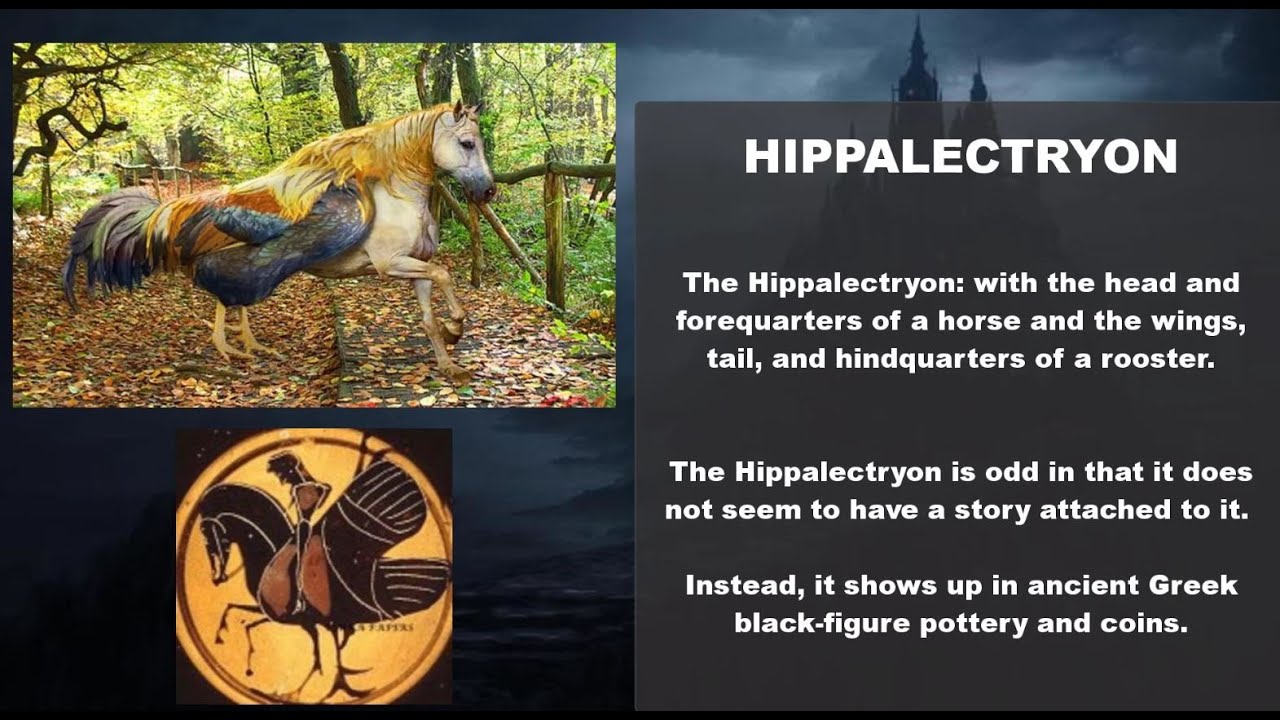 HIPPALECTRYON

The Hippalectryon: with the head and forequarters of a horse and the wings, tail, and hindquarters of a rooster.

The Hippalectryon is odd in that it does not seem to have a story attached to it.

Instead, it shows up in ancient Greek black-figure pottery and coins.